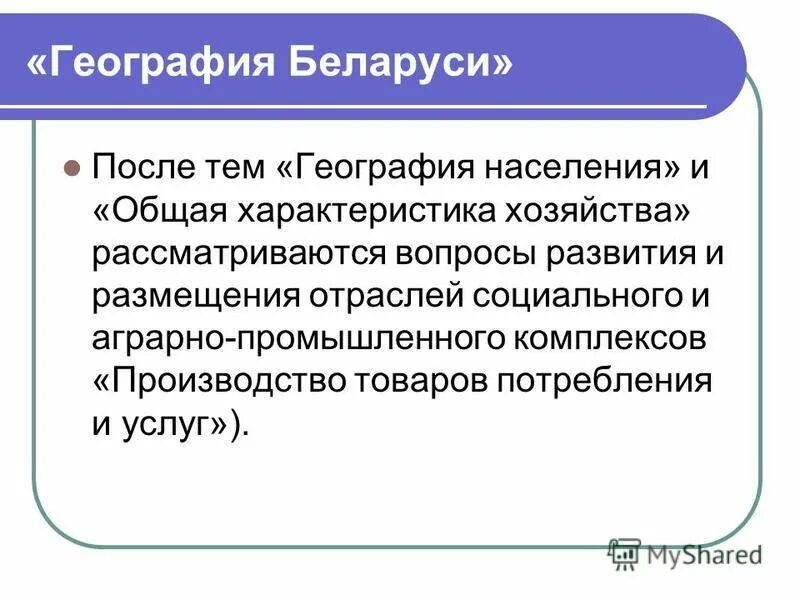 «География Беларуси»

После тем «География населения» и «Общая характеристика хозяйства» рассматриваются вопросы развития и размещения отраслей социального и аграрно-промышленного комплексов «Производство товаров потребления и услуг»).

MyShared